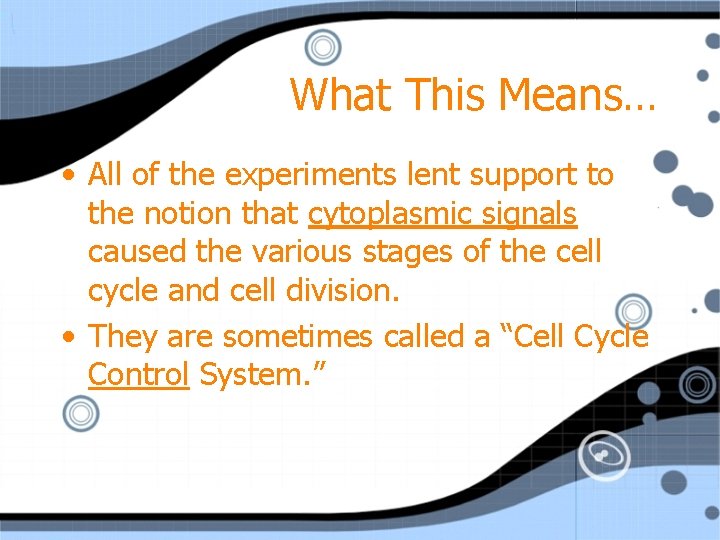 What This Means…

• All of the experiments lent support to the notion that cytoplasmic signals caused the various stages of the cell cycle and cell division.

• They are sometimes called a “Cell Cycle Control System.”